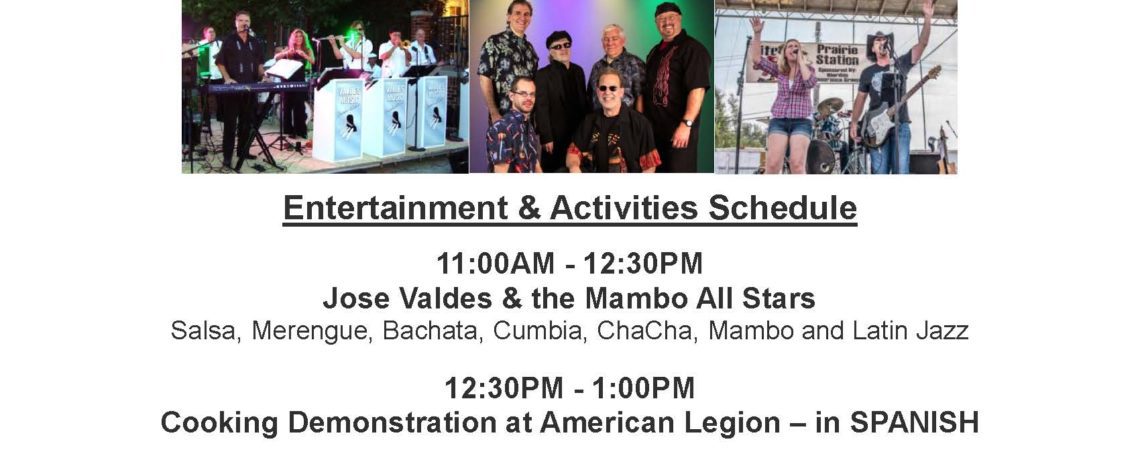 Prairie Station

Entertainment & Activities Schedule

11:00AM - 12:30PM
Jose Valdes & the Mambo All Stars
Salsa, Merengue, Bachata, Cumbia, ChaCha, Mambo and Latin Jazz

12:30PM - 1:00PM
Cooking Demonstration at American Legion – in SPANISH